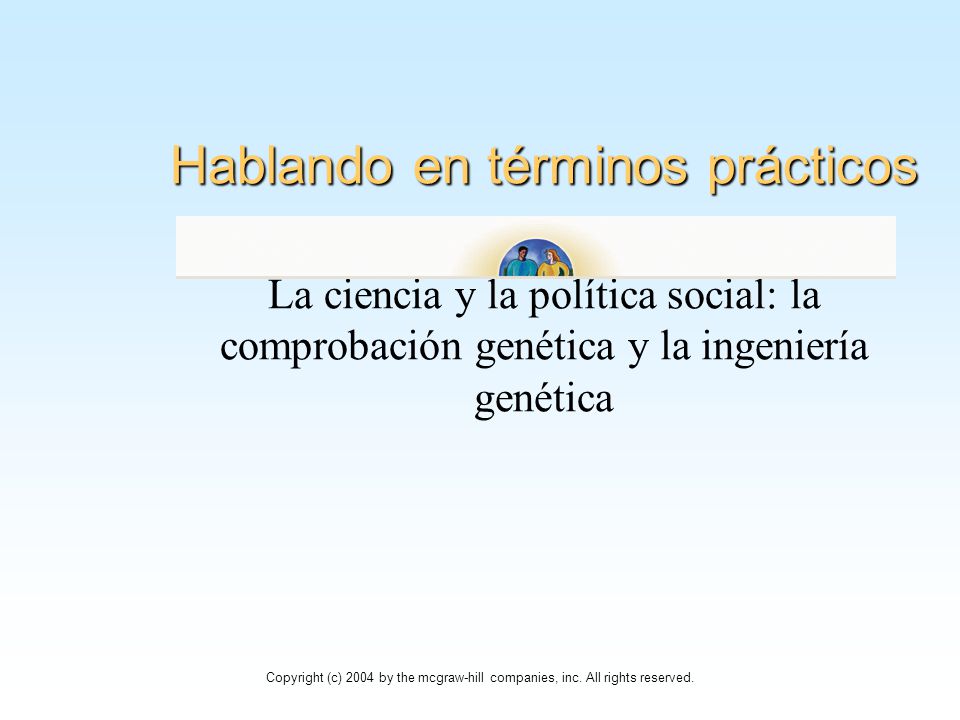 Hablando en términos prácticos

La ciencia y la política social: la comprobación genética y la ingeniería genética

Copyright (c) 2004 by the mcgraw-hill companies, inc. All rights reserved.